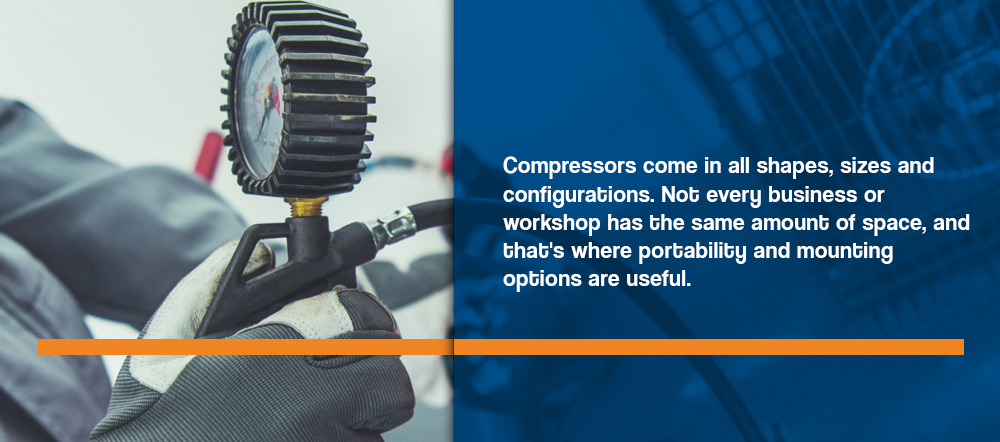 Compressors come in all shapes, sizes and configurations. Not every business or workshop has the same amount of space, and that's where portability and mounting options are useful.